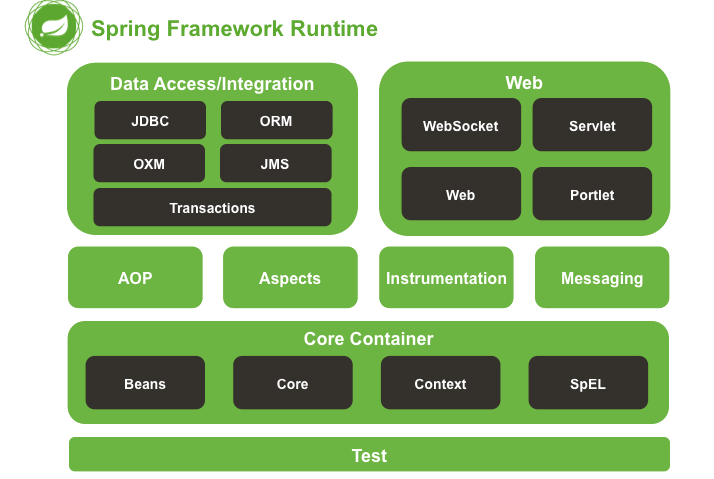 Spring Framework Runtime

Data Access/Integration

JDBC

ORM

OXM

JMS

Transactions

Web

WebSocket

Servlet

Web

Portlet

AOP

Aspects

Instrumentation

Messaging

Core Container

Beans

Core

Context

SpEL

Test